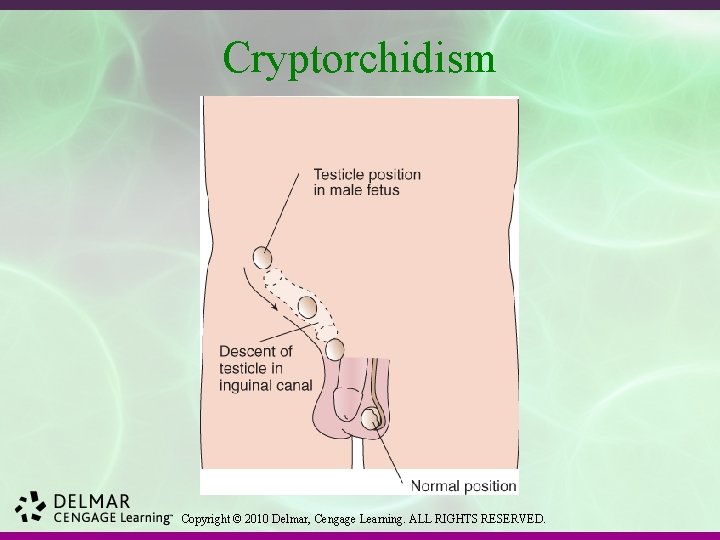 Cryptorchidism

Testicle position in male fetus

Descent of testicle in inguinal canal

Normal position

DELMAR
CENGAGE Learning™

Copyright © 2010 Delmar, Cengage Learning. ALL RIGHTS RESERVED.